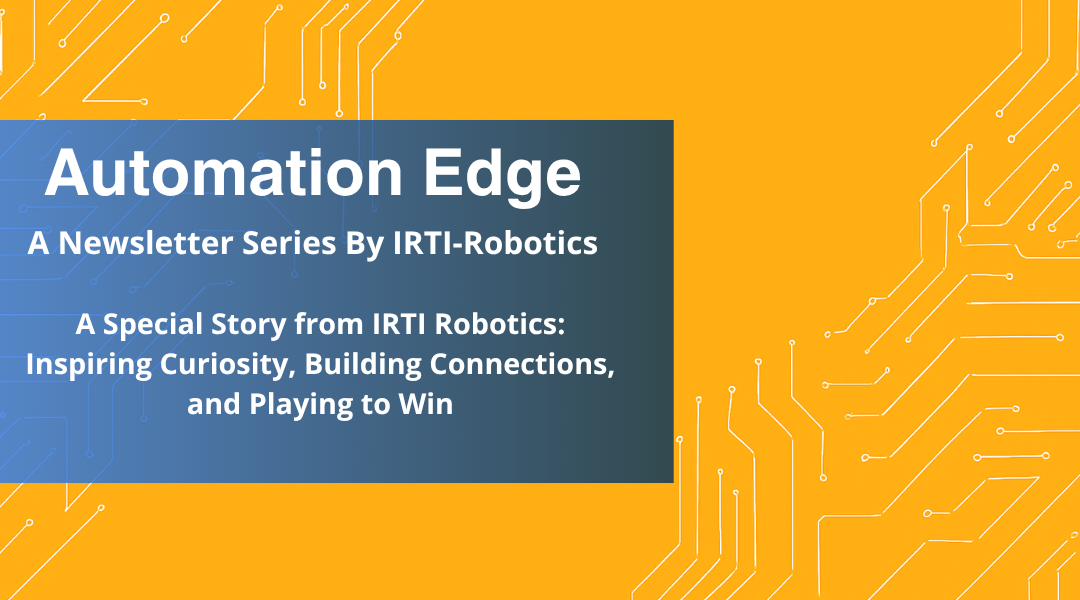 Automation Edge

A Newsletter Series By IRTI-Robotics

A Special Story from IRTI Robotics: Inspiring Curiosity, Building Connections, and Playing to Win